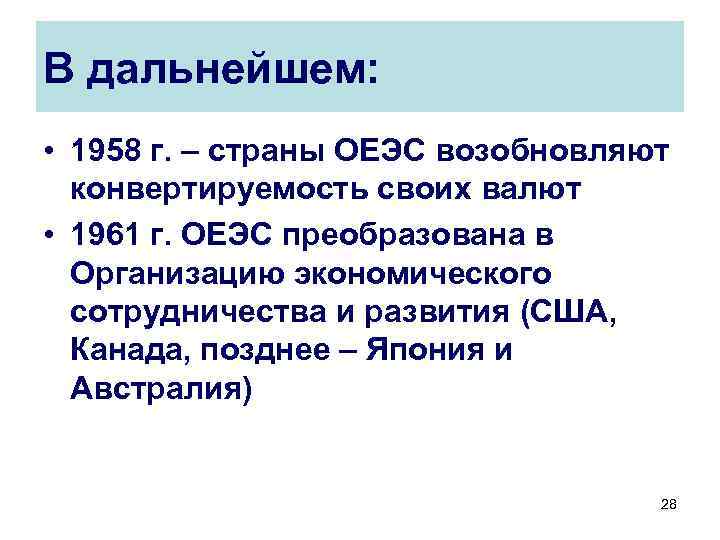 В дальнейшем:

• 1958 г. – страны ОЕЭС возобновляют конвертируемость своих валют

• 1961 г. ОЕЭС преобразована в Организацию экономического сотрудничества и развития (США, Канада, позднее – Япония и Австралия)

28